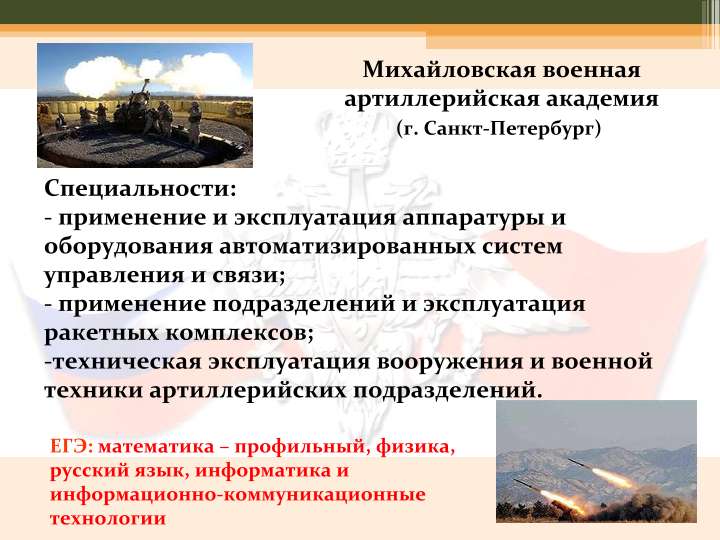 Михайловская военная артиллерийская академия (г. Санкт-Петербург)

Специальности:
- применение и эксплуатация аппаратуры и оборудования автоматизированных систем управления и связи;
- применение подразделений и эксплуатация ракетных комплексов;
-техническая эксплуатация вооружения и военной техники артиллерийских подразделений.

ЕГЭ: математика – профильный, физика, русский язык, информатика и информационно-коммуникационные технологии